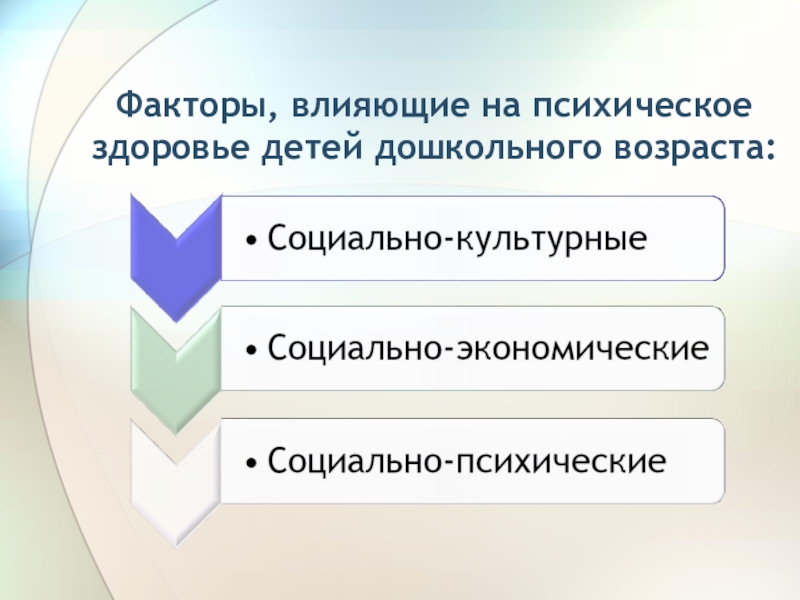 Факторы, влияющие на психическое здоровье детей дошкольного возраста:

• Социально-культурные

• Социально-экономические

• Социально-психические